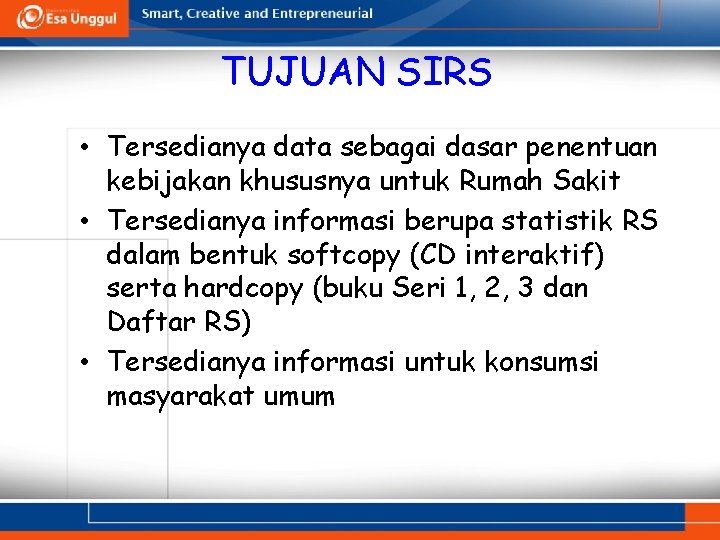 Esa Unggul

Smart, Creative and Entrepreneurial

TUJUAN SIRS

• Tersedianya data sebagai dasar penentuan kebijakan khususnya untuk Rumah Sakit
• Tersedianya informasi berupa statistik RS dalam bentuk softcopy (CD interaktif) serta hardcopy (buku Seri 1, 2, 3 dan Daftar RS)
• Tersedianya informasi untuk konsumsi masyarakat umum